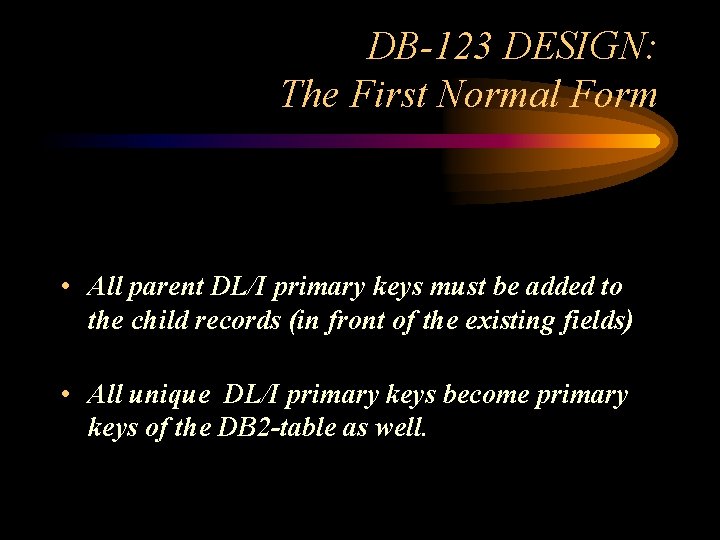 DB-123 DESIGN:
The First Normal Form

• All parent DL/I primary keys must be added to the child records (in front of the existing fields)

• All unique DL/I primary keys become primary keys of the DB2-table as well.